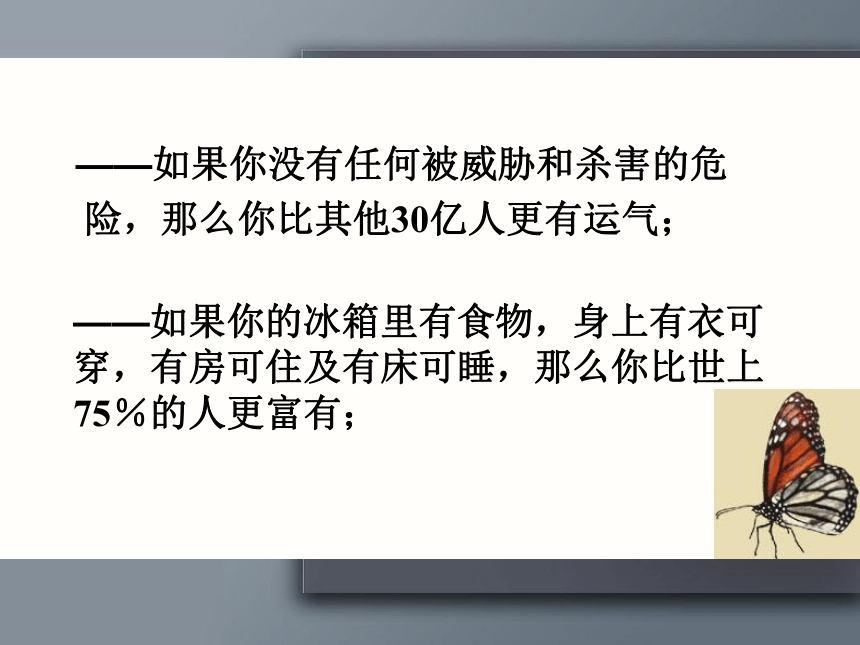 ——如果你没有任何被威胁和杀害的危险，那么你比其他30亿人更有运气；

——如果你的冰箱里有食物，身上有衣可穿，有房可住及有床可睡，那么你比世上75％的人更富有；